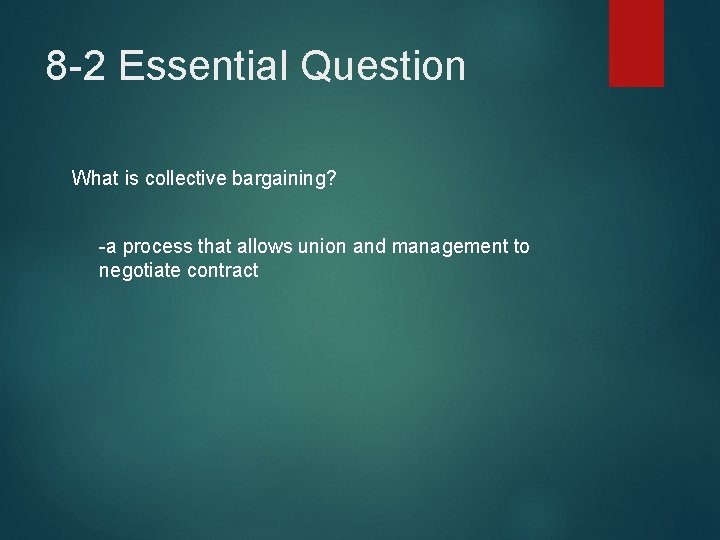 8-2 Essential Question

What is collective bargaining?

-a process that allows union and management to negotiate contract